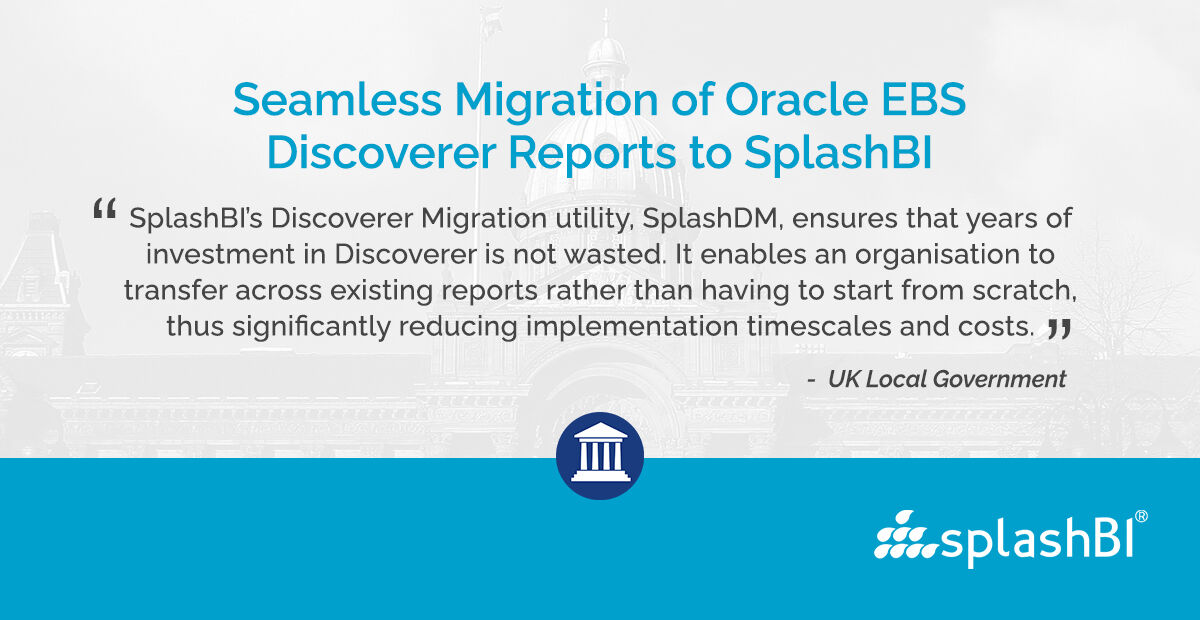 Seamless Migration of Oracle EBS Discoverer Reports to SplashBI

“ SplashBI’s Discoverer Migration utility, SplashDM, ensures that years of investment in Discoverer is not wasted. It enables an organisation to transfer across existing reports rather than having to start from scratch, thus significantly reducing implementation timescales and costs. ”

- UK Local Government

splashBI®